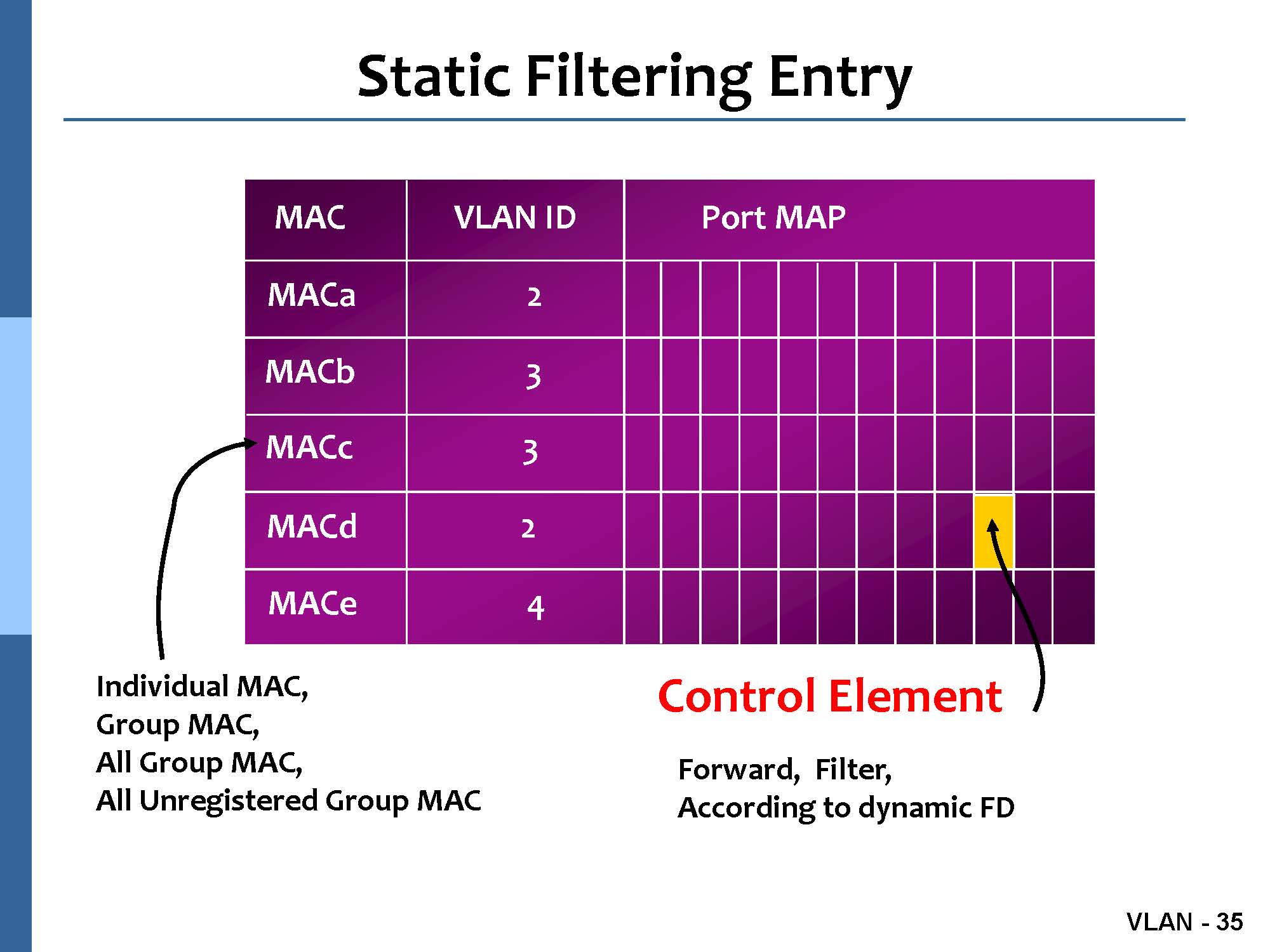 Static Filtering Entry

| MAC | VLAN ID | Port MAP |
|---|---|---|
| MACa | 2 | |
| MACb | 3 | |
| MACc | 3 | |
| MACd | 2 | |
| MACe | 4 | |

Individual MAC,
Group MAC,
All Group MAC,
All Unregistered Group MAC

Control Element

Forward, Filter,
According to dynamic FD

VLAN - 35